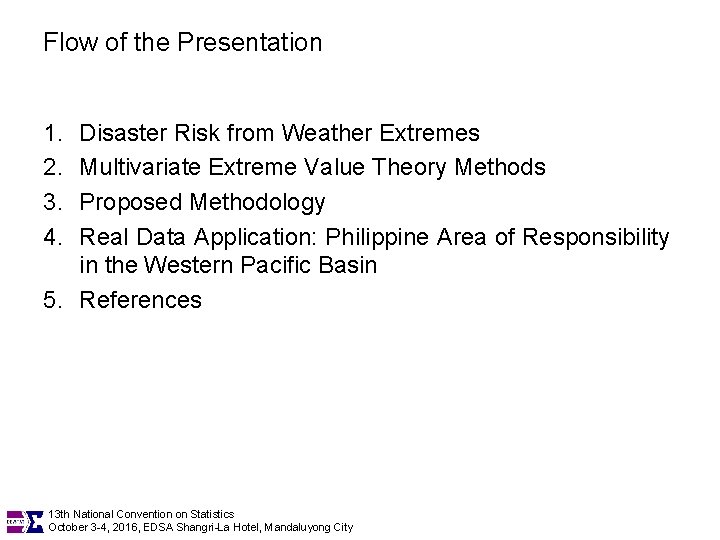 Flow of the Presentation

1. Disaster Risk from Weather Extremes
2. Multivariate Extreme Value Theory Methods
3. Proposed Methodology
4. Real Data Application: Philippine Area of Responsibility in the Western Pacific Basin
5. References

13th National Convention on Statistics
October 3-4, 2016, EDSA Shangri-La Hotel, Mandaluyong City